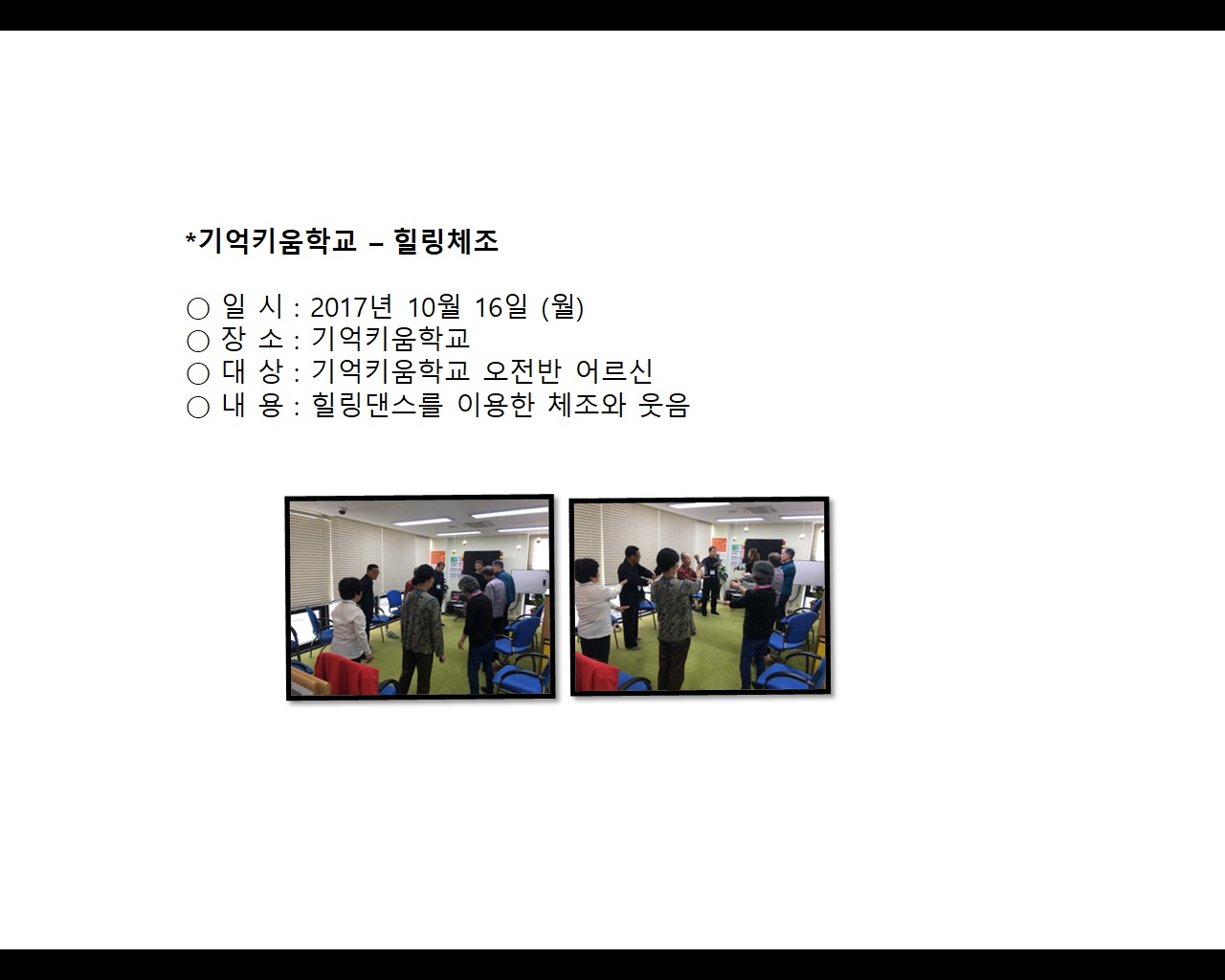 *기억키움학교 – 힐링체조

○ 일 시 : 2017년 10월 16일 (월)
○ 장 소 : 기억키움학교
○ 대 상 : 기억키움학교 오전반 어르신
○ 내 용 : 힐링댄스를 이용한 체조와 웃음